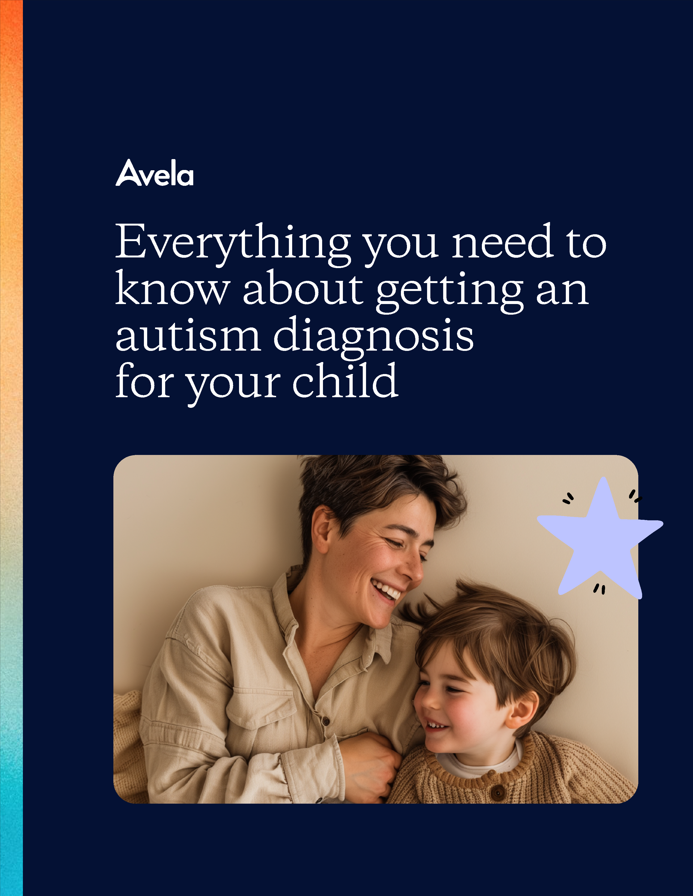 Avela

Everything you need to know about getting an autism diagnosis for your child